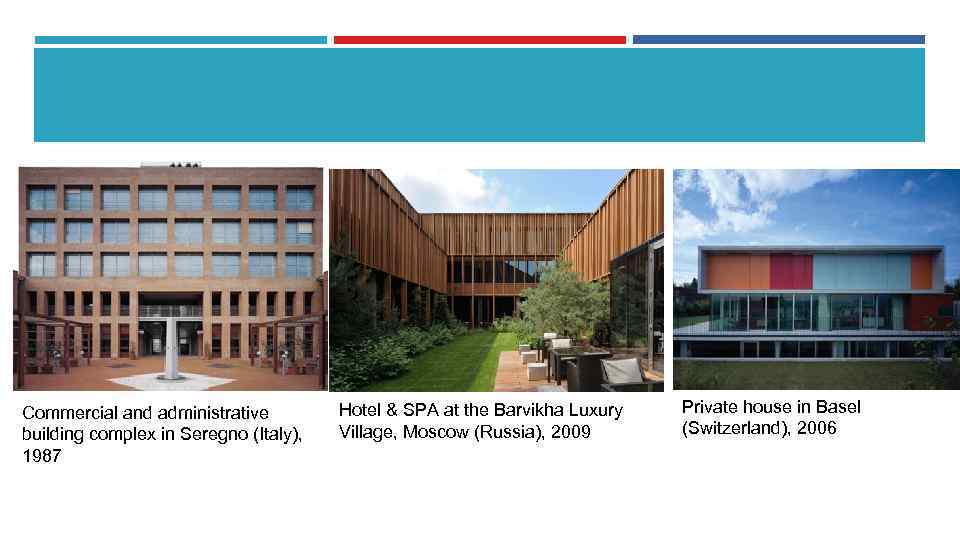 Commercial and administrative building complex in Seregno (Italy), 1987

Hotel & SPA at the Barvikha Luxury Village, Moscow (Russia), 2009

Private house in Basel (Switzerland), 2006